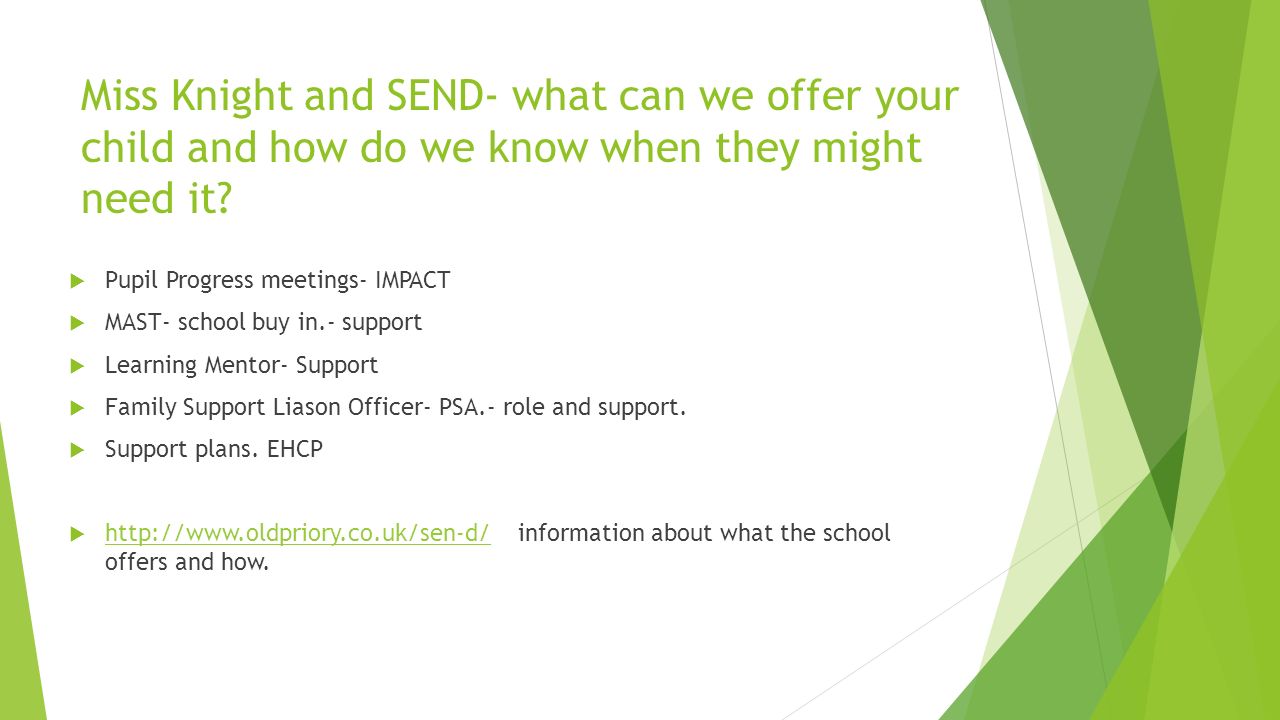 Miss Knight and SEND- what can we offer your child and how do we know when they might need it?

Pupil Progress meetings- IMPACT

MAST- school buy in.- support

Learning Mentor- Support

Family Support Liason Officer- PSA.- role and support.

Support plans. EHCP

http://www.oldpriory.co.uk/sen-d/ information about what the school offers and how.